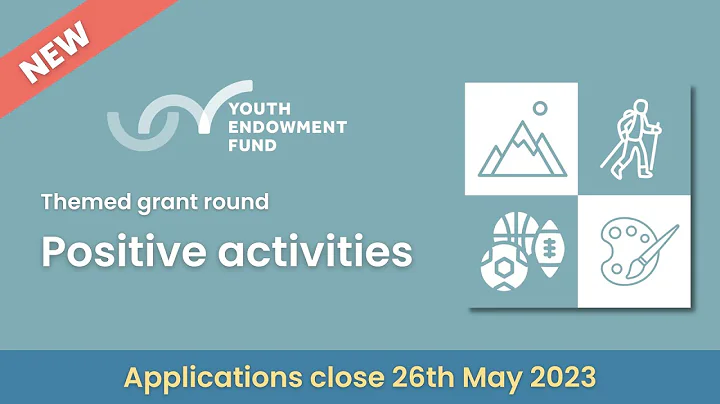 NEW

YOUTH
ENDOWMENT
FUND

Themed grant round

Positive activities

Applications close 26th May 2023